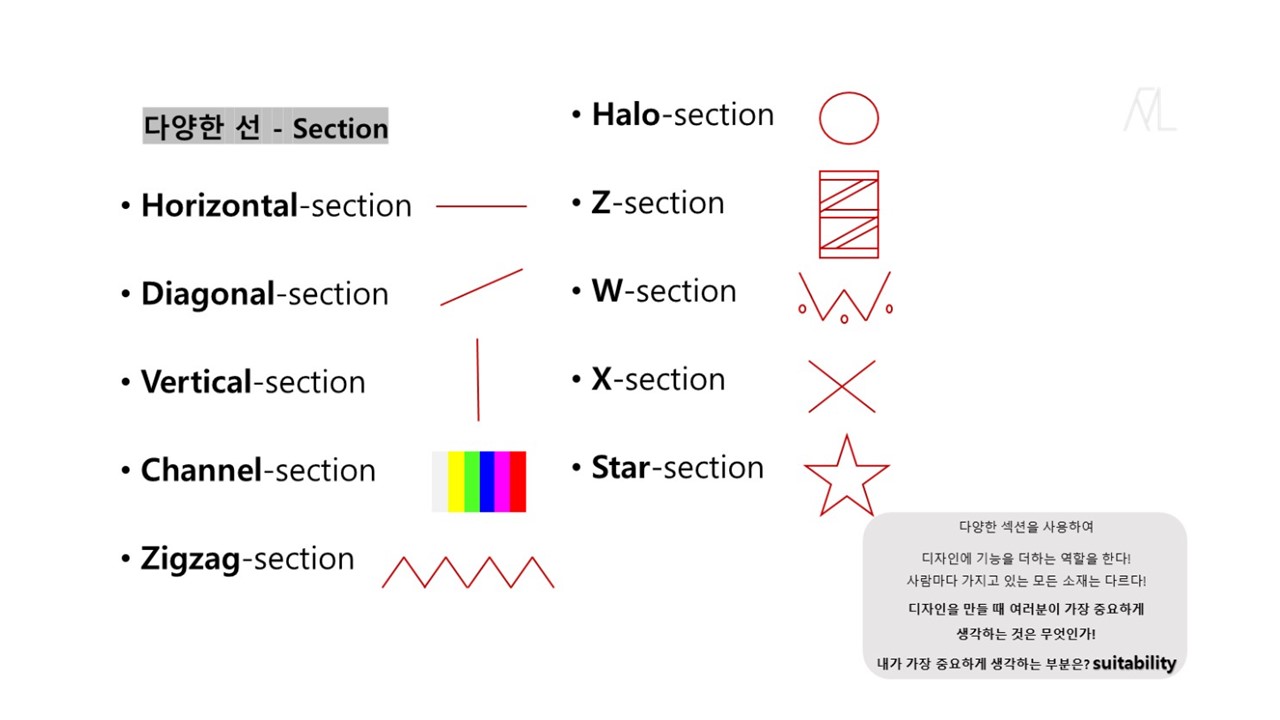 다양한 선 - Section

• Horizontal-section

• Diagonal-section

• Vertical-section

• Channel-section

• Zigzag-section

• Halo-section

• Z-section

• W-section

• X-section

• Star-section

다양한 섹션을 사용하여

디자인에 기능을 더하는 역할을 한다!
사람마다 가지고 있는 모든 소재는 다르다!

디자인을 만들 때 여러분이 가장 중요하게 생각하는 것은 무엇인가!

내가 가장 중요하게 생각하는 부분은? suitability